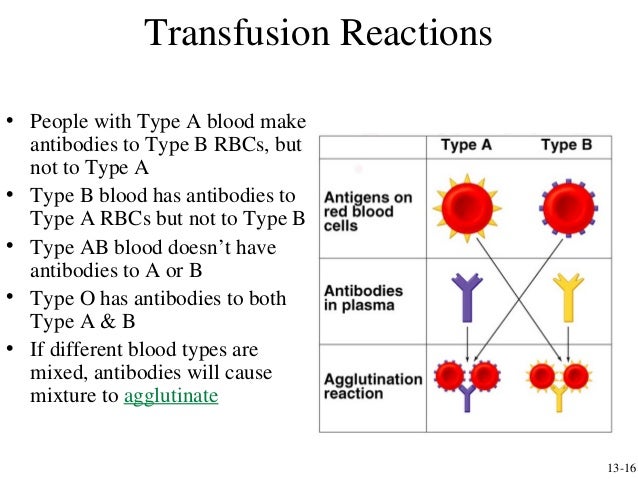 Transfusion Reactions

• People with Type A blood make antibodies to Type B RBCs, but not to Type A
• Type B blood has antibodies to Type A RBCs but not to Type B
• Type AB blood doesn't have antibodies to A or B
• Type O has antibodies to both Type A & B
• If different blood types are mixed, antibodies will cause mixture to agglutinate

| | Type A | Type B |
|---|---|---|
| Antigens on red blood cells | | |
| Antibodies in plasma | | |
| Agglutination reaction | | |

13-16